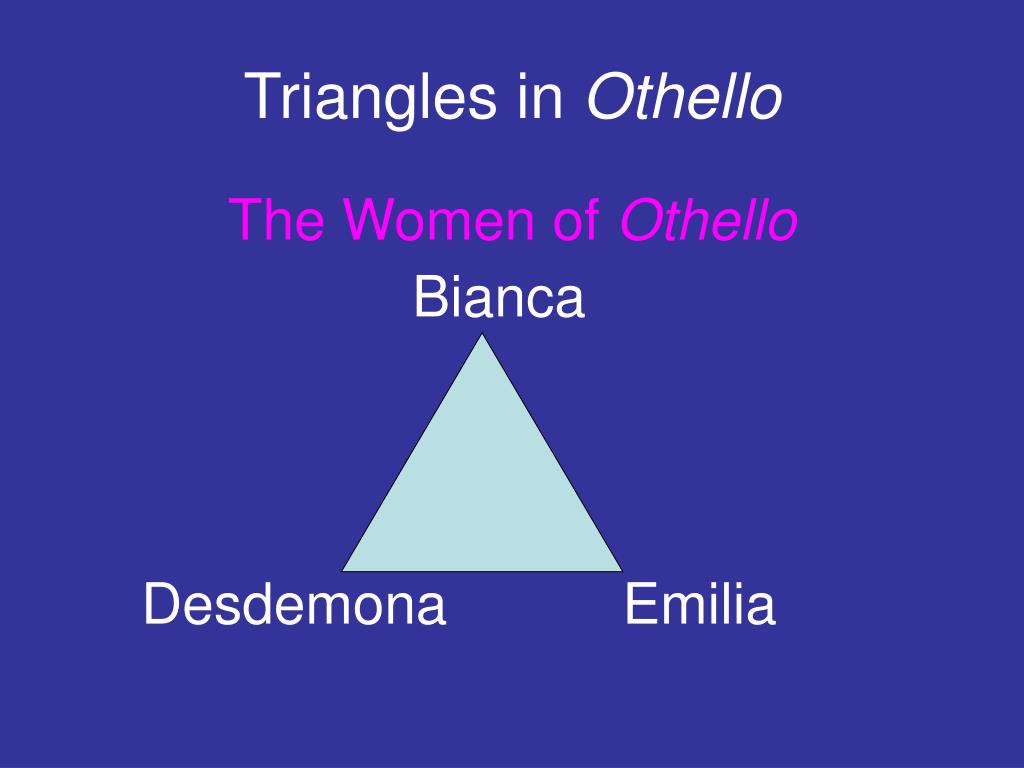 Triangles in Othello

The Women of Othello

Bianca

Desdemona

Emilia